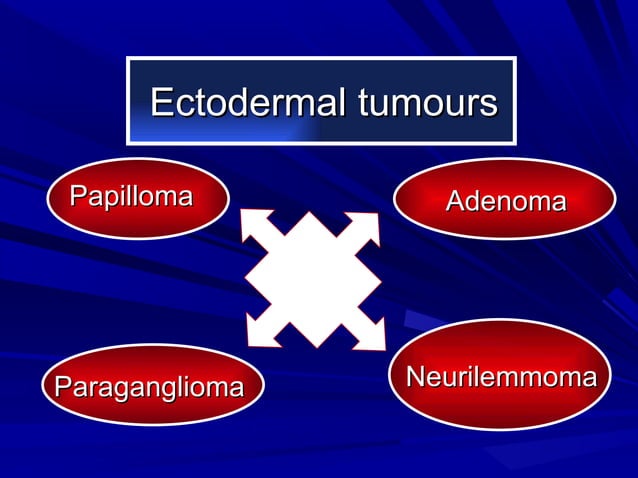 Ectodermal tumours

Papilloma

Adenoma

Paraganglioma

Neurilemmoma